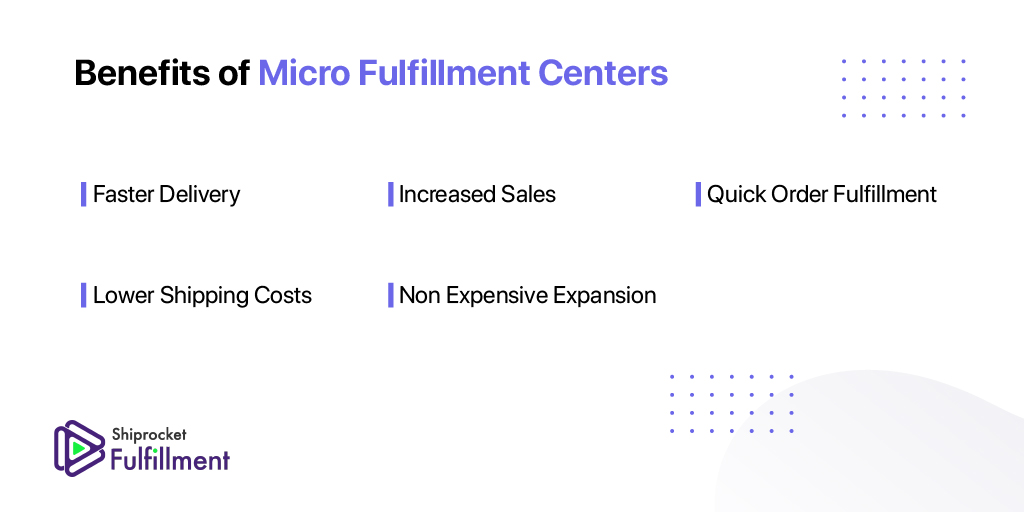 Benefits of Micro Fulfillment Centers

Faster Delivery

Increased Sales

Quick Order Fulfillment

Lower Shipping Costs

Non Expensive Expansion

Shiprocket
Fulfillment